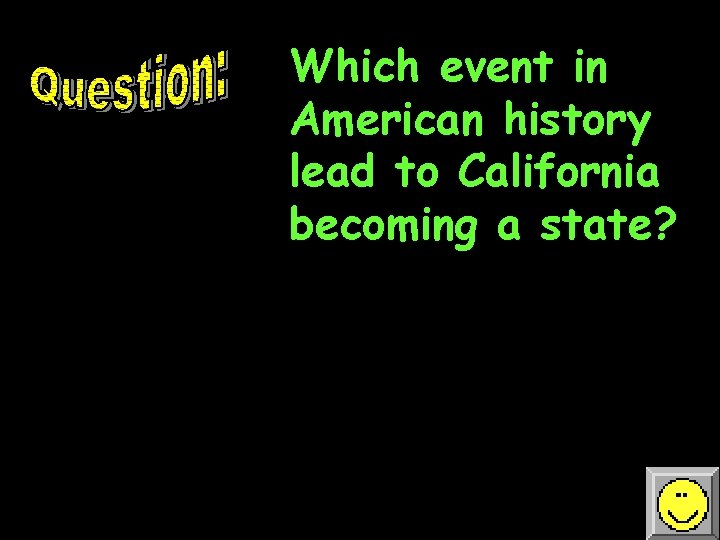 Question:

Which event in American history lead to California becoming a state?